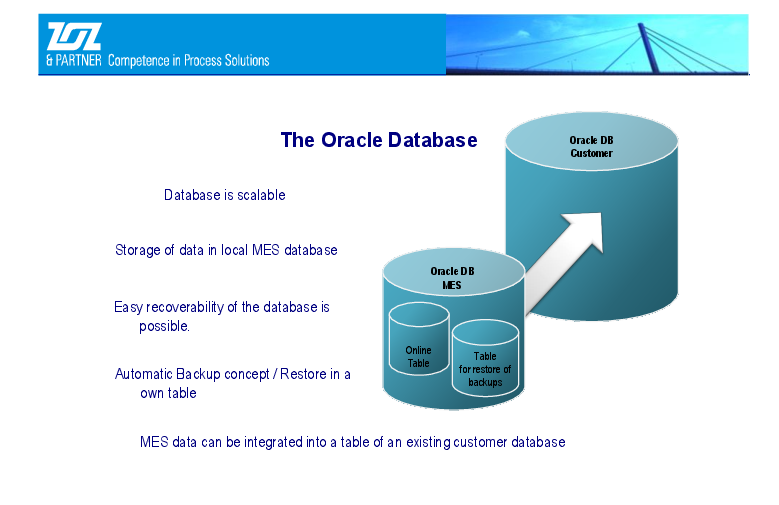 ZOZ
& PARTNER Competence in Process Solutions

The Oracle Database

Database is scalable

Storage of data in local MES database

Easy recoverability of the database is possible.

Automatic Backup concept / Restore in a own table

MES data can be integrated into a table of an existing customer database

Oracle DB Customer

Oracle DB MES

Online Table

Table for restore of backups